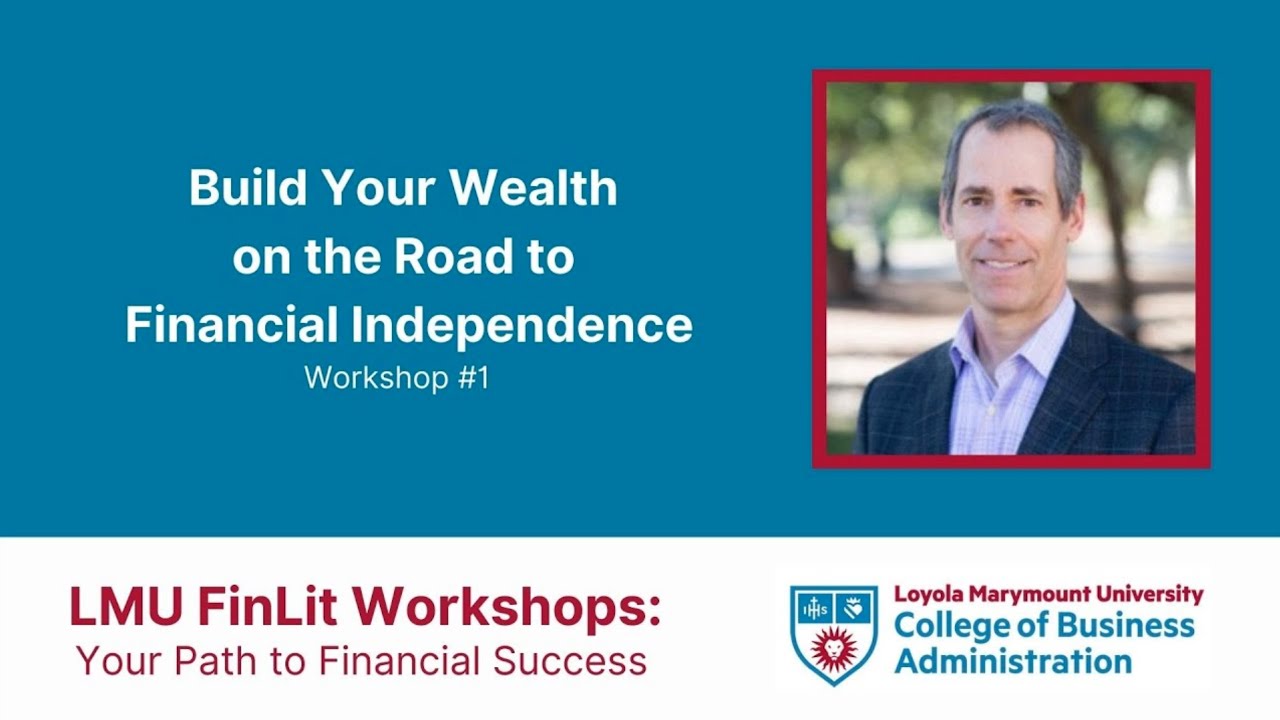 Build Your Wealth on the Road to Financial Independence

Workshop #1

LMU FinLit Workshops:
Your Path to Financial Success

Loyola Marymount University
College of Business Administration